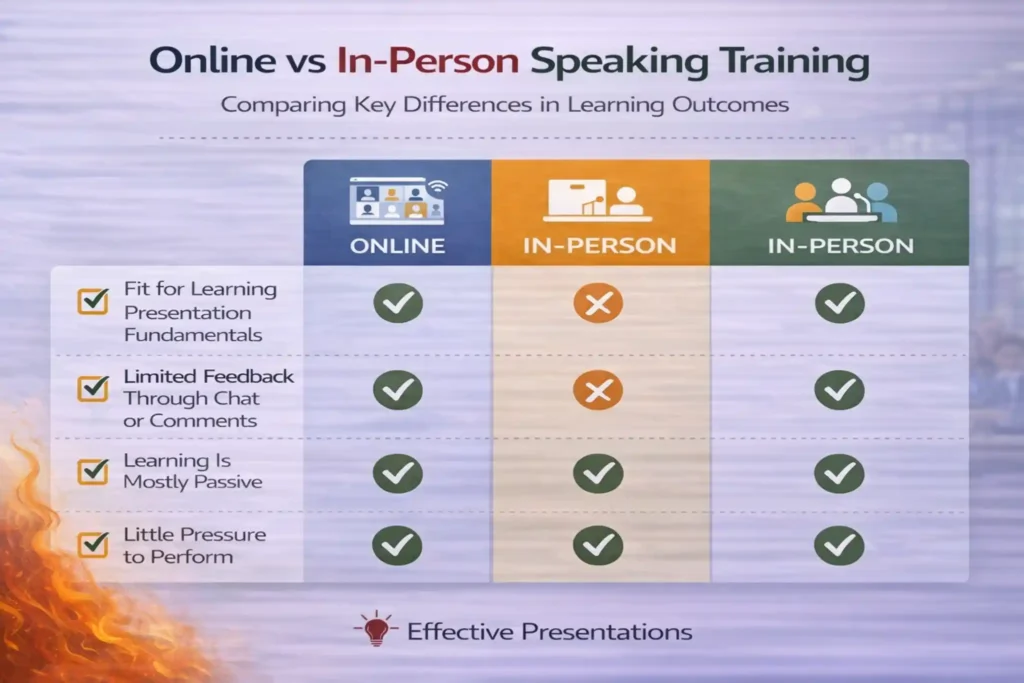 Online vs In-Person Speaking Training

Comparing Key Differences in Learning Outcomes

| | ONLINE | IN-PERSON | IN-PERSON |
|---|---|---|---|
| Fit for Learning Presentation Fundamentals | ✓ | ✗ | ✓ |
| Limited Feedback Through Chat or Comments | ✓ | ✗ | ✓ |
| Learning Is Mostly Passive | ✓ | ✓ | ✓ |
| Little Pressure to Perform | ✓ | ✓ | ✓ |

Effective Presentations